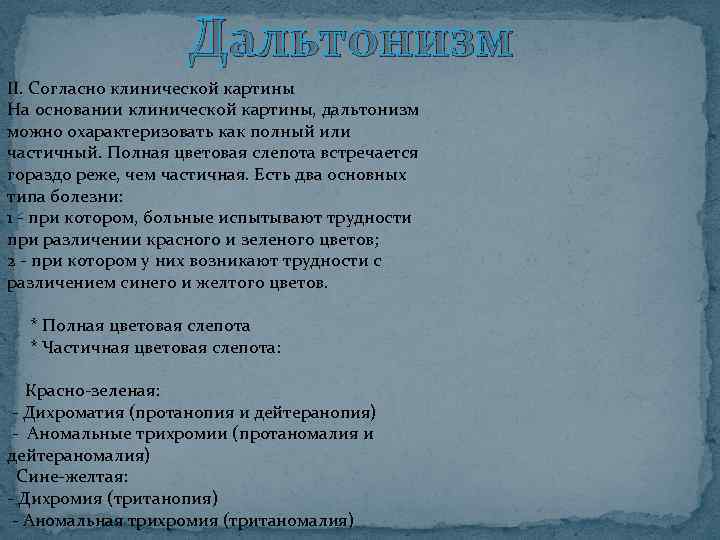 Дальтонизм

II. Согласно клинической картины
На основании клинической картины, дальтонизм можно охарактеризовать как полный или частичный. Полная цветовая слепота встречается гораздо реже, чем частичная. Есть два основных типа болезни:
1 - при котором, больные испытывают трудности при различении красного и зеленого цветов;
2 - при котором у них возникают трудности с различением синего и желтого цветов.

* Полная цветовая слепота
* Частичная цветовая слепота:

Красно-зеленая:
- Дихроматия (протанопия и дейтеранопия)
- Аномальные трихромии (протаномалия и дейтераномалия)
Сине-желтая:
- Дихромия (тританопия)
- Аномальная трихромия (тританомалия)